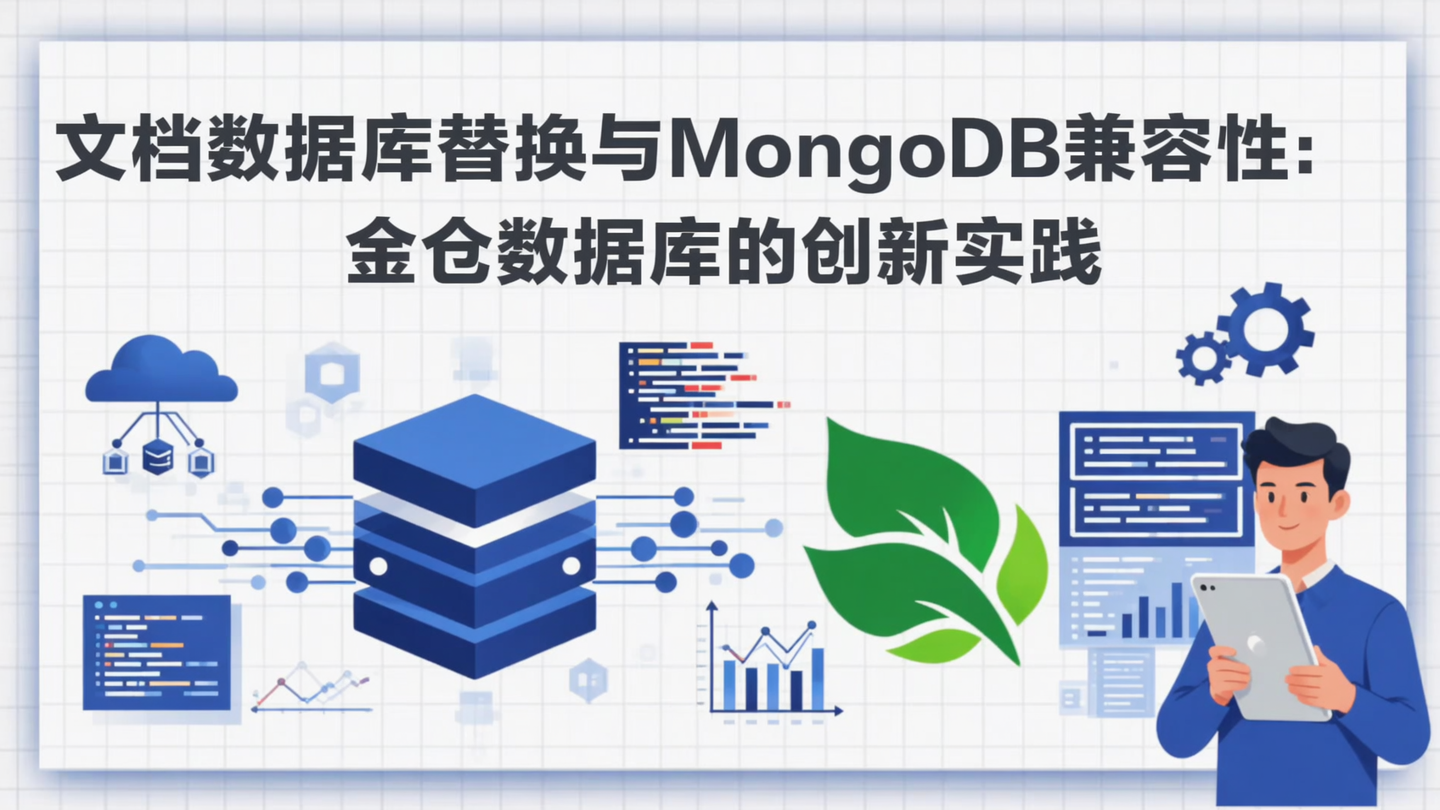 文档数据库替换与MongoDB兼容性：
金仓数据库的创新实践